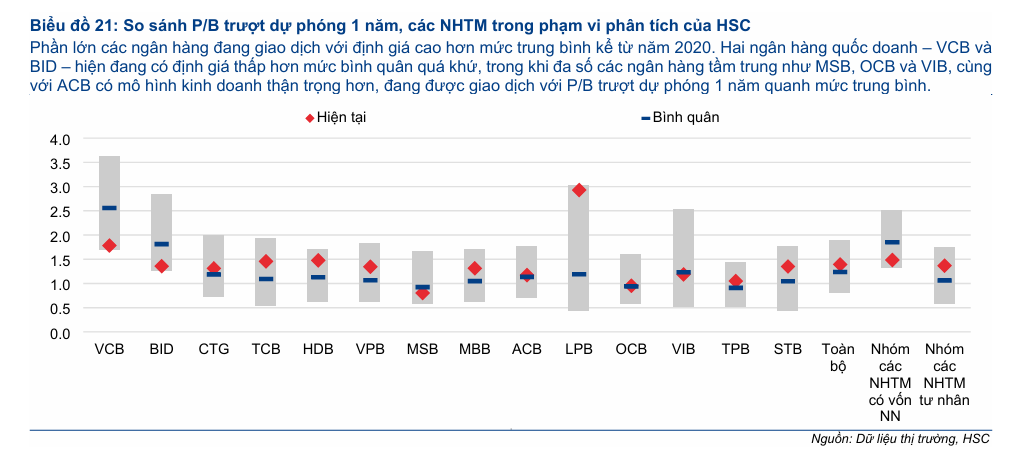 Biểu đồ 21: So sánh P/B trượt dự phóng 1 năm, các NHTM trong phạm vi phân tích của HSC

Phần lớn các ngân hàng đang giao dịch với định giá cao hơn mức trung bình kể từ năm 2020. Hai ngân hàng quốc doanh – VCB và BID – hiện đang có định giá thấp hơn mức bình quân quá khứ, trong khi đa số các ngân hàng tầm trung như MSB, OCB và VIB, cùng với ACB có mô hình kinh doanh thận trọng hơn, đang được giao dịch với P/B trượt dự phóng 1 năm quanh mức trung bình.

Hiện tại
Bình quân

4.0
3.5
3.0
2.5
2.0
1.5
1.0
0.5
0.0

VCB BID CTG TCB HDB VPB MSB MBB ACB LPB OCB VIB TPB STB Toàn bộ Nhóm các NHTM có vốn NN Nhóm các NHTM tư nhân

Nguồn: Dữ liệu thị trường, HSC